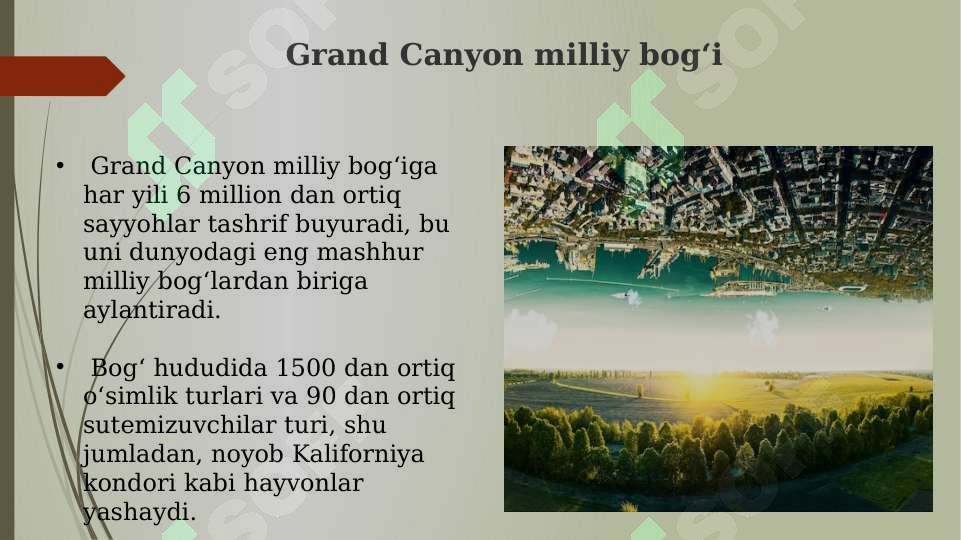 Grand Canyon milliy bog‘i

• Grand Canyon milliy bog‘iga har yili 6 million dan ortiq sayyohlar tashrif buyuradi, bu uni dunyodagi eng mashhur milliy bog‘lardan biriga aylantiradi.

• Bog‘ hududida 1500 dan ortiq o‘simlik turlari va 90 dan ortiq sutemizuvchilar turi, shu jumladan, noyob Kaliforniya kondori kabi hayvonlar yashaydi.